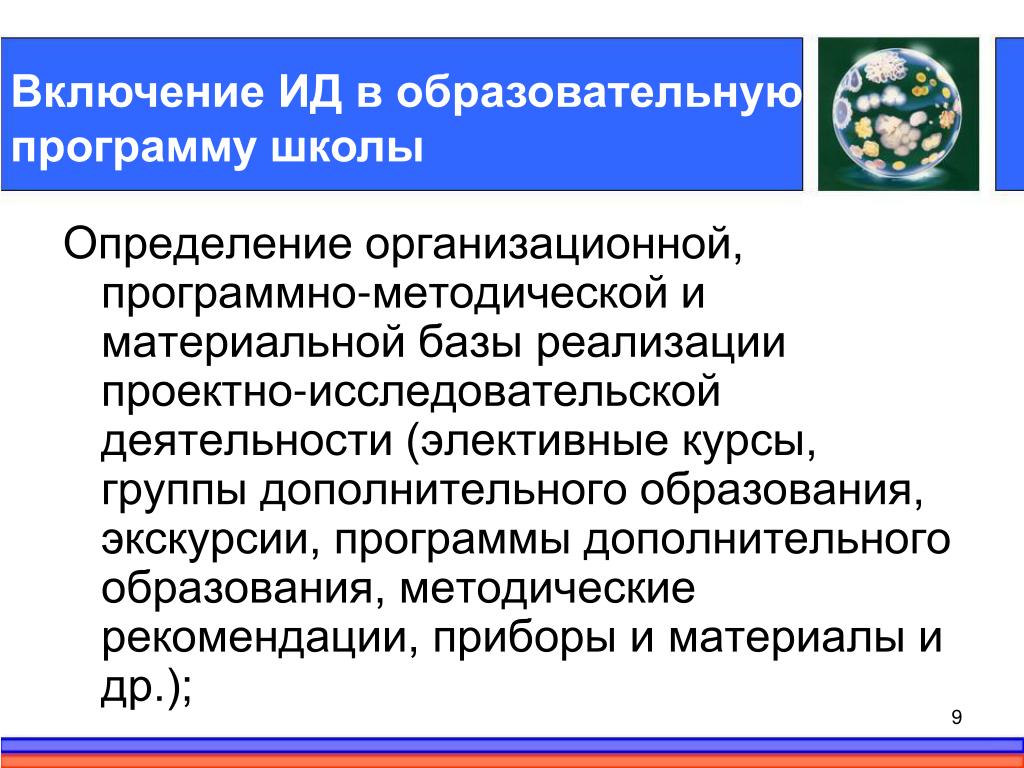 Включение ИД в образовательную программу школы

Определение организационной, программно-методической и материальной базы реализации проектно-исследовательской деятельности (элективные курсы, группы дополнительного образования, экскурсии, программы дополнительного образования, методические рекомендации, приборы и материалы и др.);

9